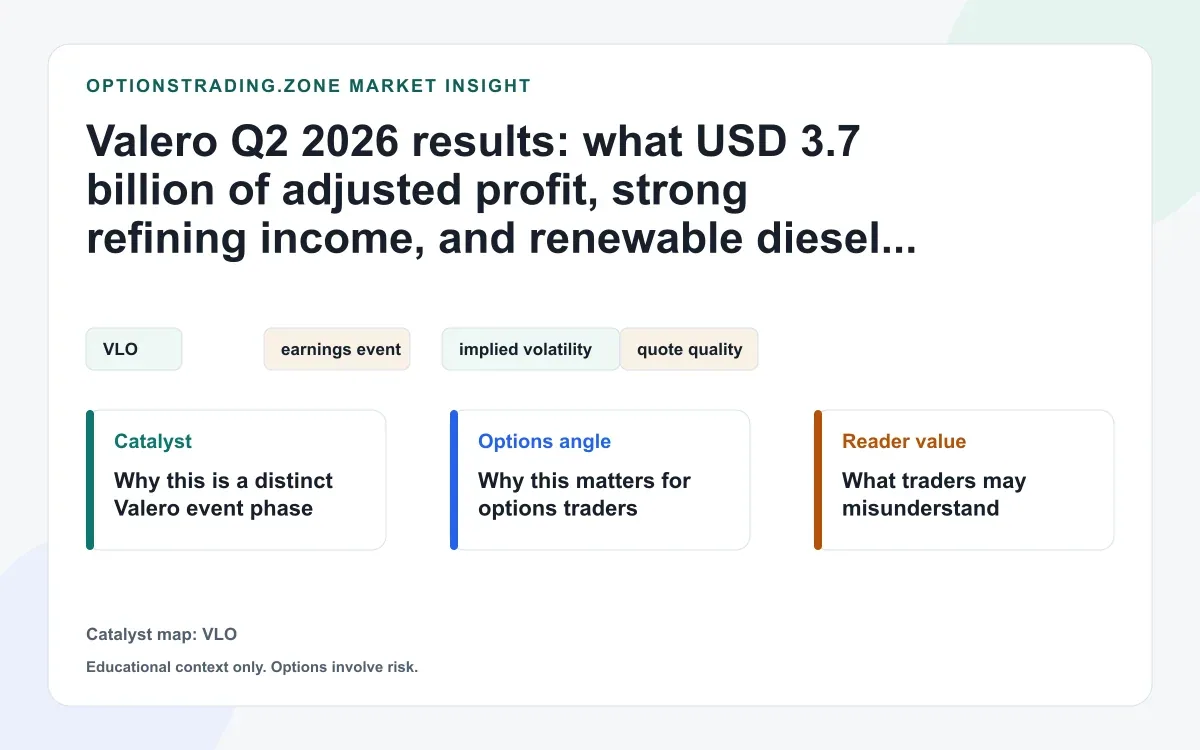 OPTIONSTRADING.ZONE MARKET INSIGHT

Valero Q2 2026 results: what USD 3.7 billion of adjusted profit, strong refining income, and renewable diesel...

VLO

earnings event

implied volatility

quote quality

Catalyst

Why this is a distinct Valero event phase

Options angle

Why this matters for options traders

Reader value

What traders may misunderstand

Catalyst map: VLO

Educational context only. Options involve risk.